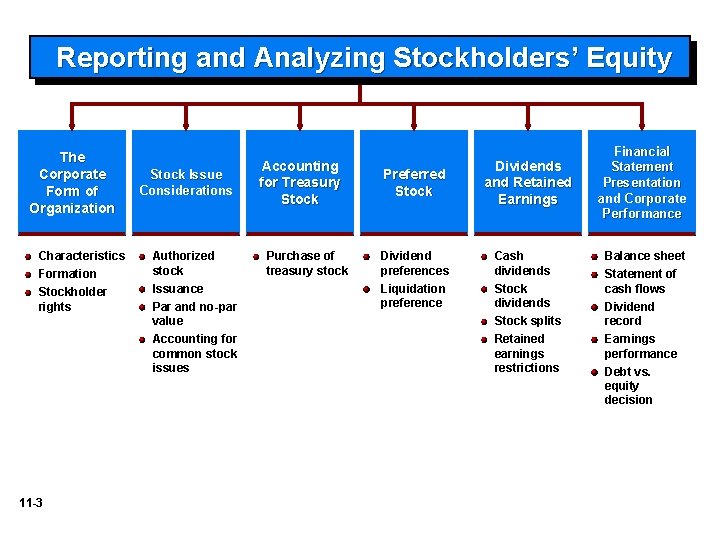 Reporting and Analyzing Stockholders' Equity

The Corporate Form of Organization

- Characteristics
- Formation
- Stockholder rights

Stock Issue Considerations

- Authorized stock
- Issuance
- Par and no-par value
- Accounting for common stock issues

Accounting for Treasury Stock

- Purchase of treasury stock

Preferred Stock

- Dividend preferences
- Liquidation preference

Dividends and Retained Earnings

- Cash dividends
- Stock dividends
- Stock splits
- Retained earnings restrictions

Financial Statement Presentation and Corporate Performance

- Balance sheet
- Statement of cash flows
- Dividend record
- Earnings performance
- Debt vs. equity decision

11-3